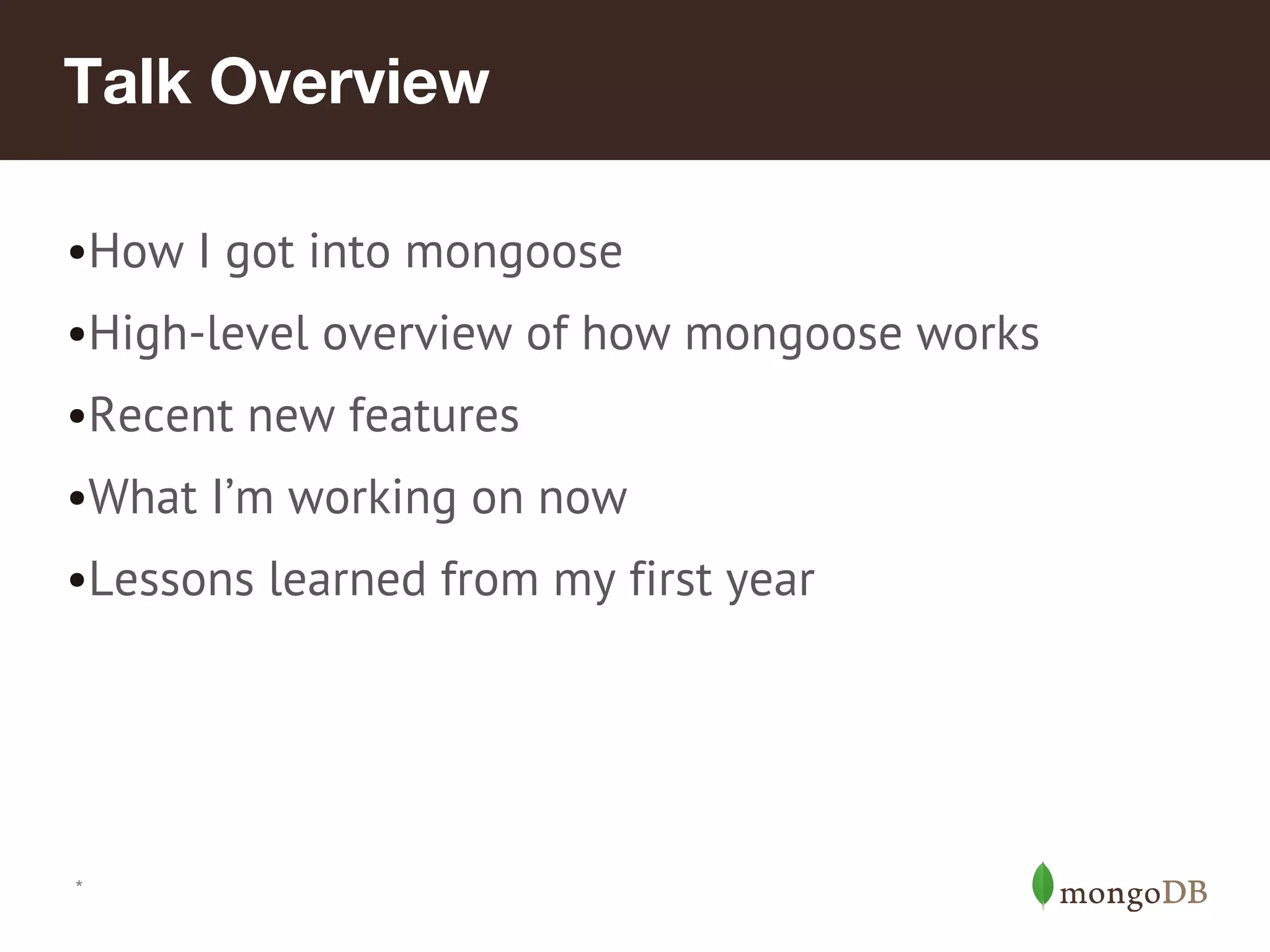 Talk Overview

•How I got into mongoose

•High-level overview of how mongoose works

•Recent new features

•What I'm working on now

•Lessons learned from my first year

*

mongoDB